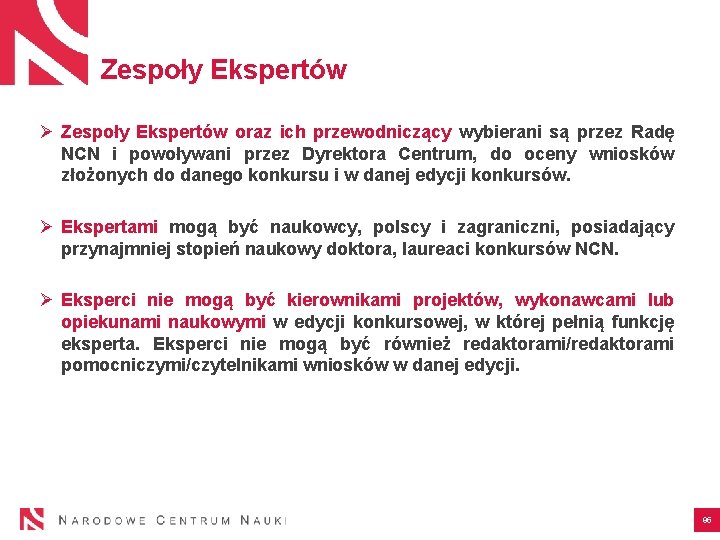 Zespoły Ekspertów

➢ Zespoły Ekspertów oraz ich przewodniczący wybierani są przez Radę NCN i powoływani przez Dyrektora Centrum, do oceny wniosków złożonych do danego konkursu i w danej edycji konkursów.

➢ Ekspertami mogą być naukowcy, polscy i zagraniczni, posiadający przynajmniej stopień naukowy doktora, laureaci konkursów NCN.

➢ Eksperci nie mogą być kierownikami projektów, wykonawcami lub opiekunami naukowymi w edycji konkursowej, w której pełnią funkcję eksperta. Eksperci nie mogą być również redaktorami/redaktorami pomocniczymi/czytelnikami wniosków w danej edycji.

NARODOWE CENTRUM NAUKI

96